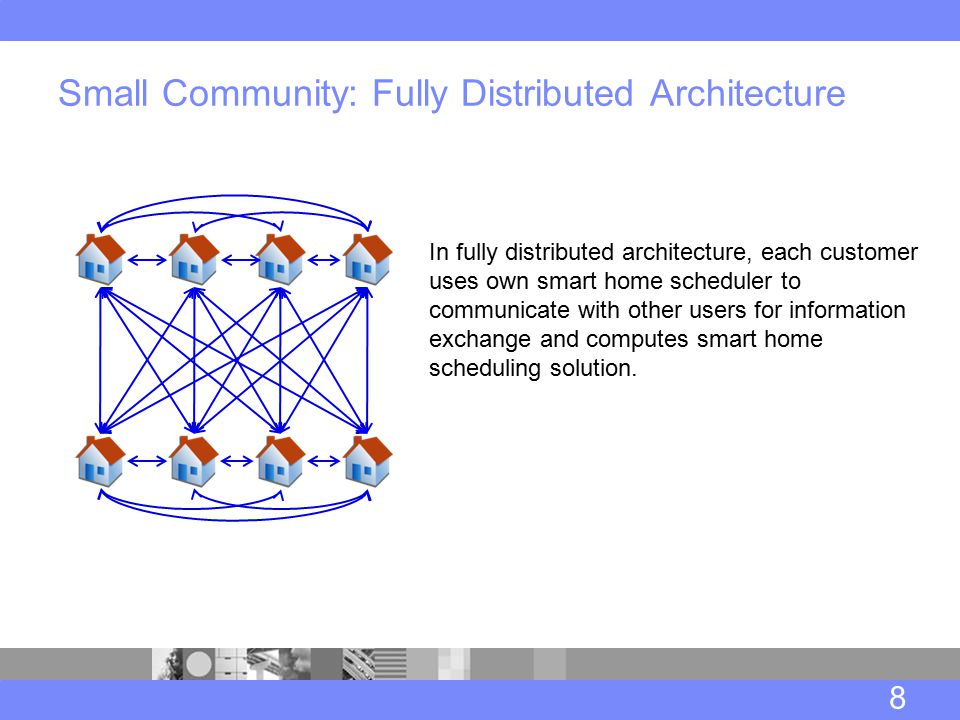 Small Community: Fully Distributed Architecture

In fully distributed architecture, each customer uses own smart home scheduler to communicate with other users for information exchange and computes smart home scheduling solution.

8